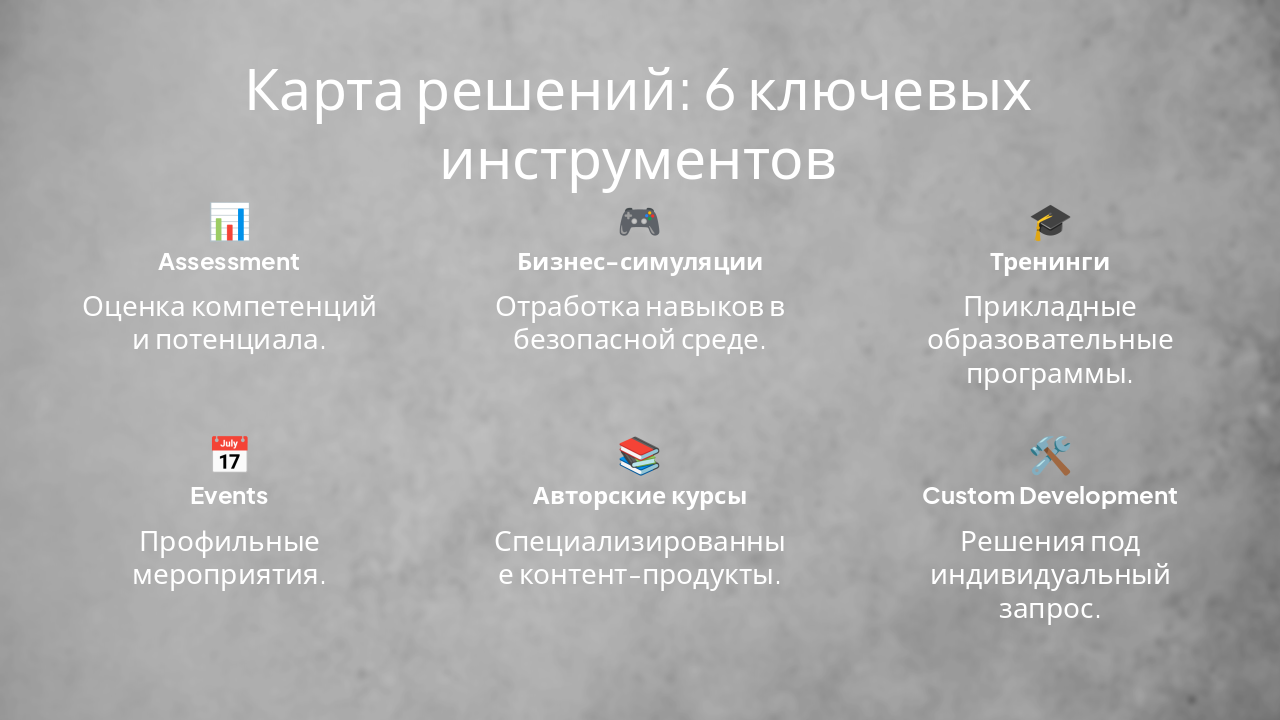 Карта решений: 6 ключевых инструментов

Assessment

Оценка компетенций и потенциала.

Бизнес-симуляции

Отработка навыков в безопасной среде.

Тренинги

Прикладные образовательные программы.

July
17

Events

Профильные мероприятия.

Авторские курсы

Специализированные контент-продукты.

Custom Development

Решения под индивидуальный запрос.